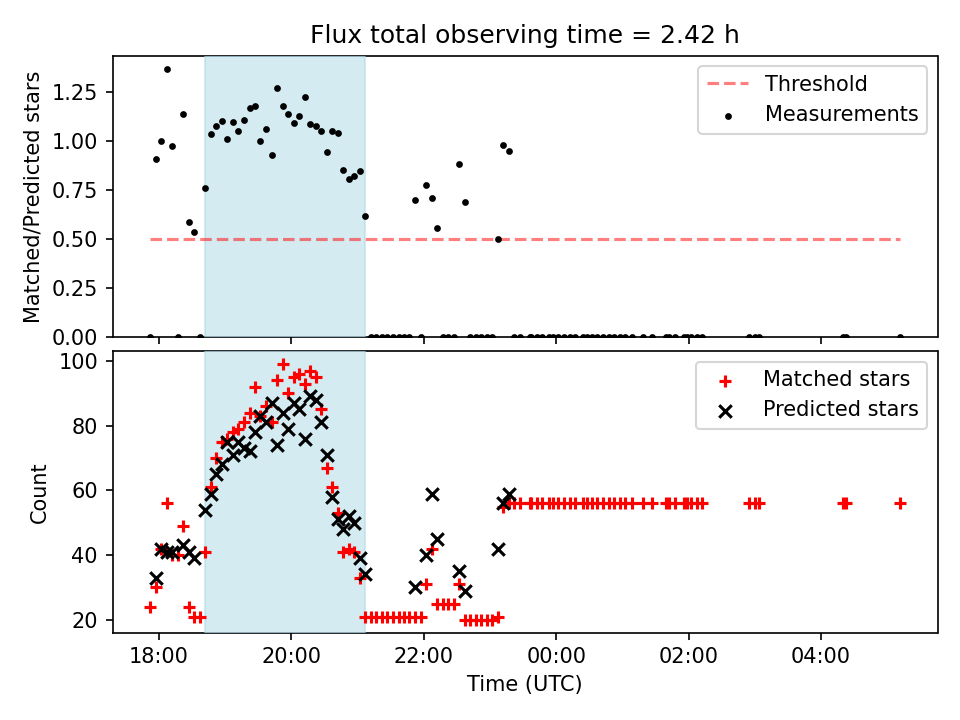 Flux total observing time = 2.42 h

Matched/Predicted stars

1.25
1.00
0.75
0.50
0.25
0.00

Threshold
Measurements

Count

100
80
60
40
20

Matched stars
Predicted stars

18:00
20:00
22:00
00:00
02:00
04:00

Time (UTC)